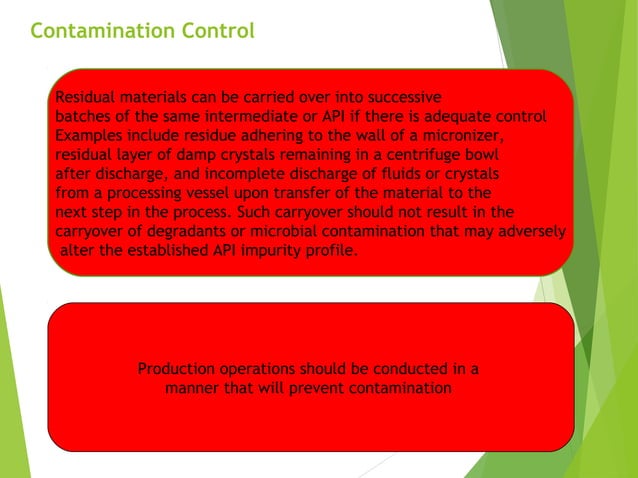 Contamination Control

Residual materials can be carried over into successive batches of the same intermediate or API if there is adequate control Examples include residue adhering to the wall of a micronizer, residual layer of damp crystals remaining in a centrifuge bowl after discharge, and incomplete discharge of fluids or crystals from a processing vessel upon transfer of the material to the next step in the process. Such carryover should not result in the carryover of degradants or microbial contamination that may adversely alter the established API impurity profile.

Production operations should be conducted in a manner that will prevent contamination